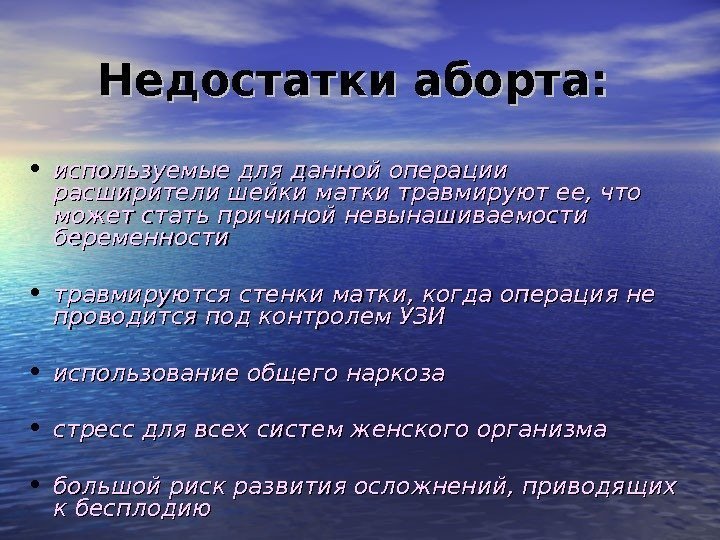 Недостатки аборта:

• используемые для данной операции расширители шейки матки травмируют ее, что может стать причиной невынашиваемости беременности

• травмируются стенки матки, когда операция не проводится под контролем УЗИ

• использование общего наркоза

• стресс для всех систем женского организма

• большой риск развития осложнений, приводящих к бесплодию